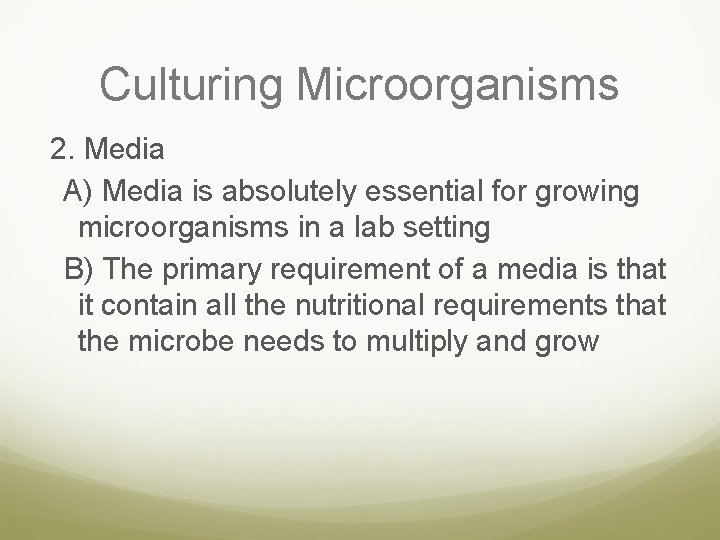 Culturing Microorganisms

2. Media

A) Media is absolutely essential for growing microorganisms in a lab setting

B) The primary requirement of a media is that it contain all the nutritional requirements that the microbe needs to multiply and grow